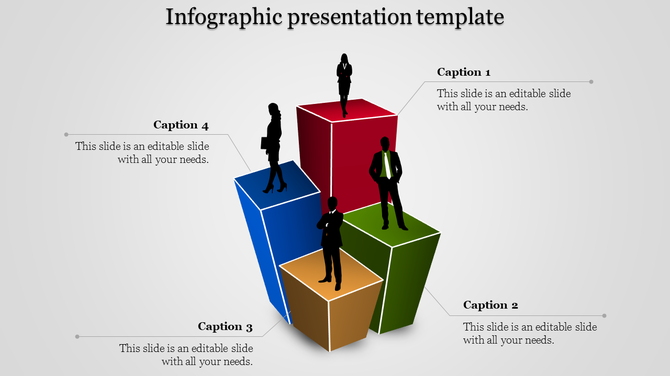 Infographic presentation template

Caption 1
This slide is an editable slide with all your needs.

Caption 4
This slide is an editable slide with all your needs.

Caption 2
This slide is an editable slide with all your needs.

Caption 3
This slide is an editable slide with all your needs.